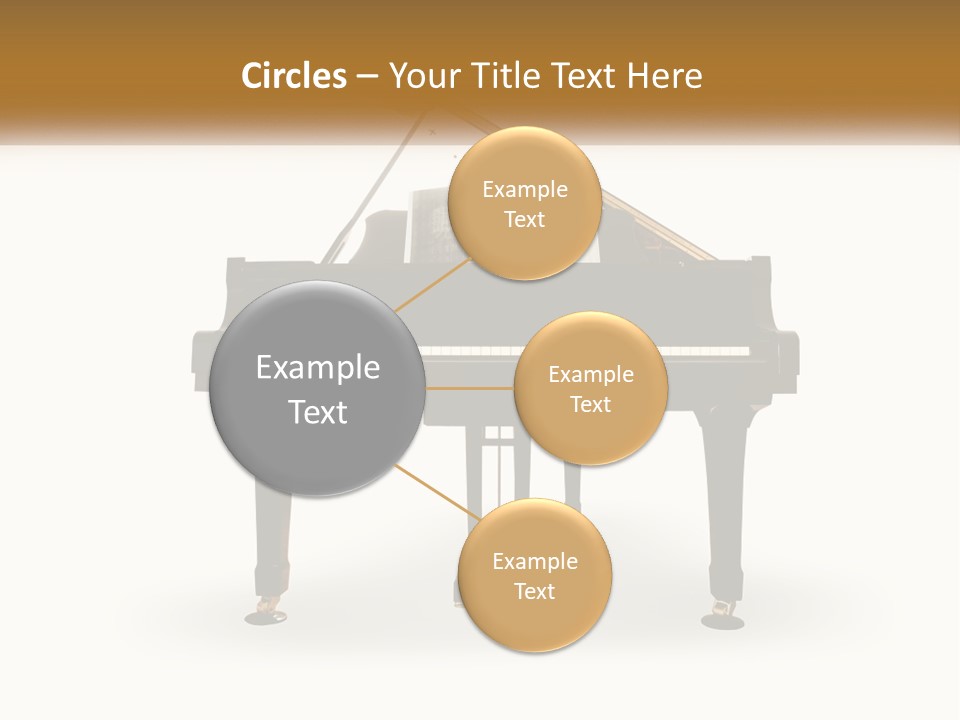 Circles – Your Title Text Here

Example Text

Example Text

Example Text

Example Text